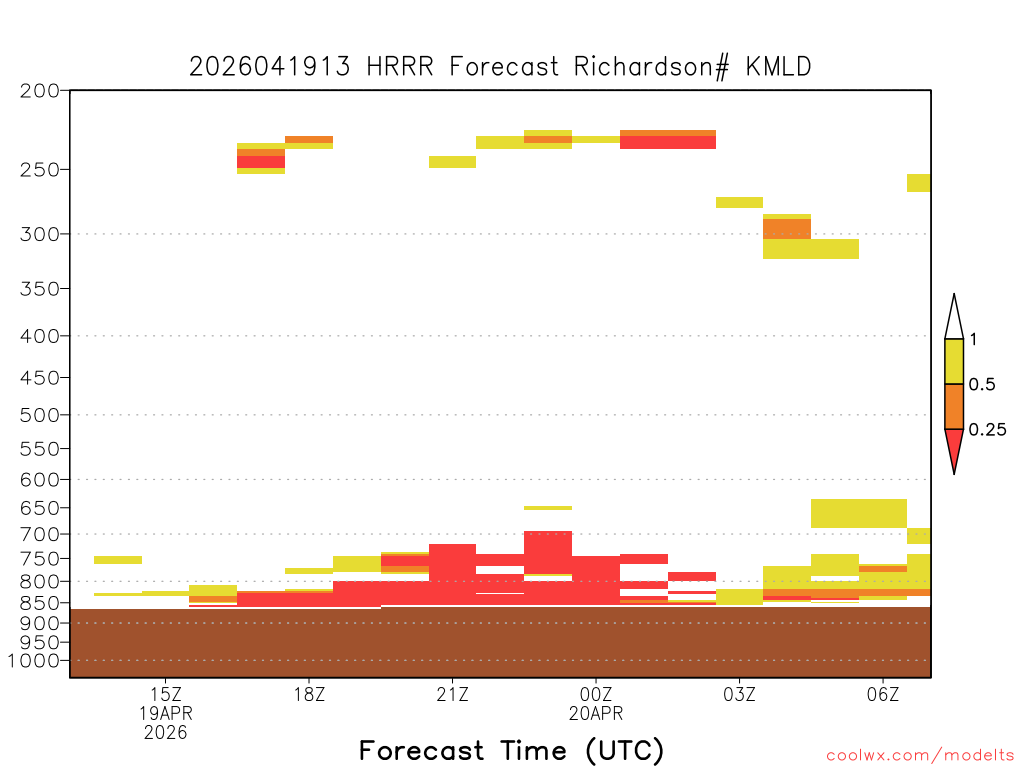 2026041913 HRRR Forecast Richardson# KMLD

200
250
300
350
400
450
500
550
600
650
700
750
800
850
900
950
1000

1
0.5
0.25

15Z
19APR
2026
18Z
21Z
00Z
20APR
03Z
06Z

Forecast Time (UTC)

coolwx.com/modelts